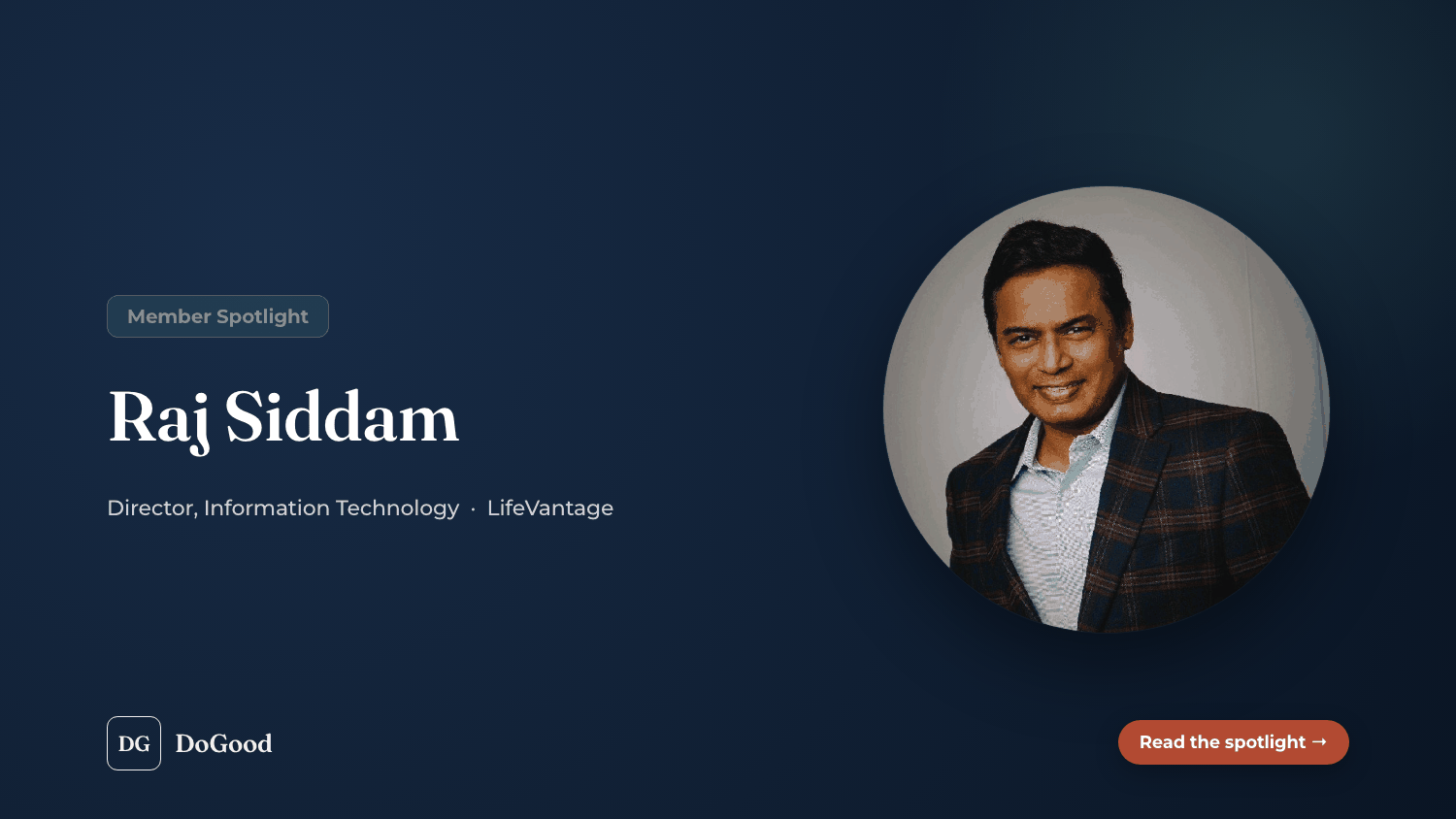 Member Spotlight

Raj Siddam

Director, Information Technology · LifeVantage

DG DoGood

Read the spotlight →